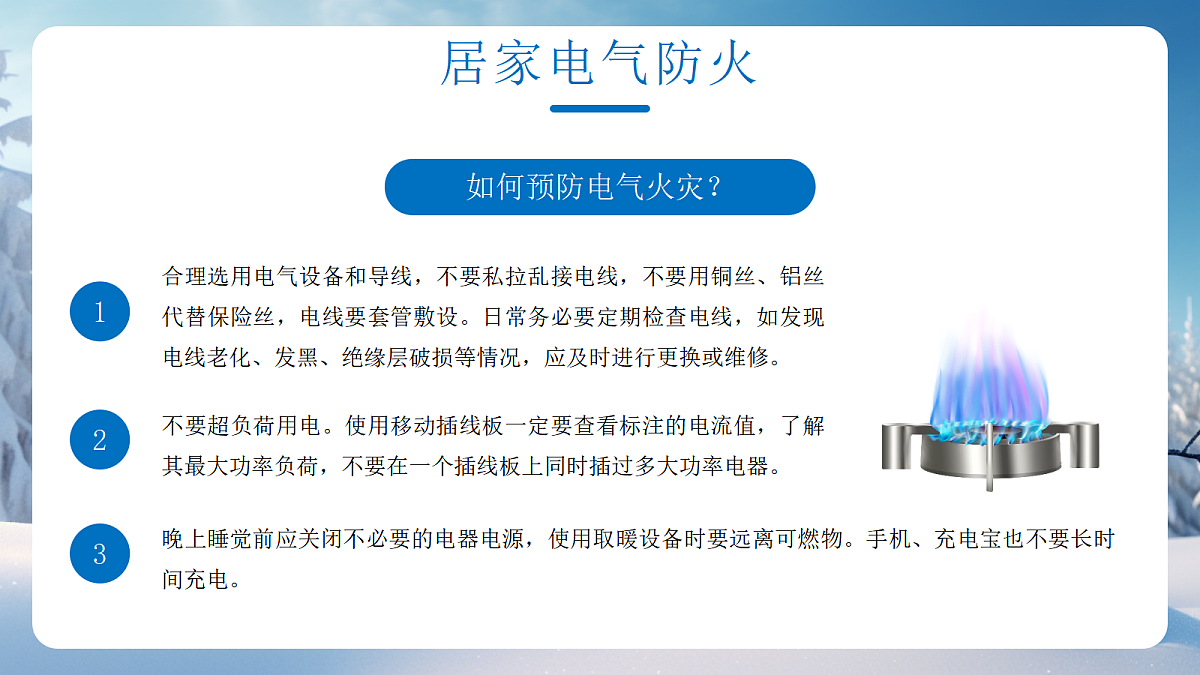 居家电气防火

如何预防电气火灾？

1

合理选用电气设备和导线，不要私拉乱接电线，不要用铜丝、铝丝代替保险丝，电线要套管敷设。日常务必要定期检查电线，如发现电线老化、发黑、绝缘层破损等情况，应及时进行更换或维修。

2

不要超负荷用电。使用移动插线板一定要查看标注的电流值，了解其最大功率负荷，不要在一个插线板上同时插过多大功率电器。

3

晚上睡觉前应关闭不必要的电器电源，使用取暖设备时要远离可燃物。手机、充电宝也不要长时间充电。